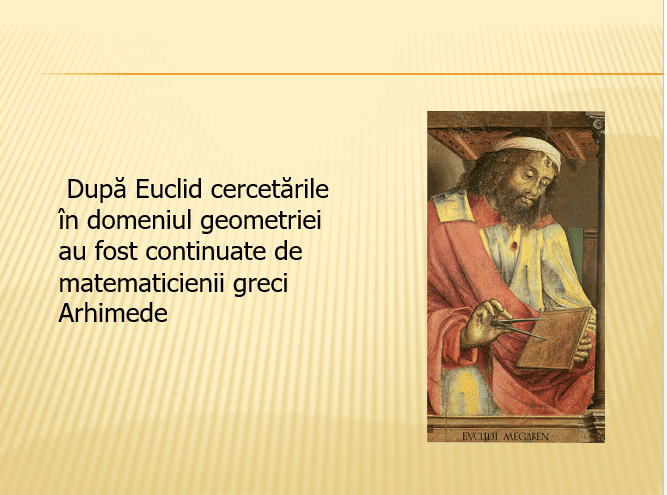 După Euclid cercetările în domeniul geometriei au fost continuate de matematicienii greci Arhimede

EVCLIDI MEGAREN